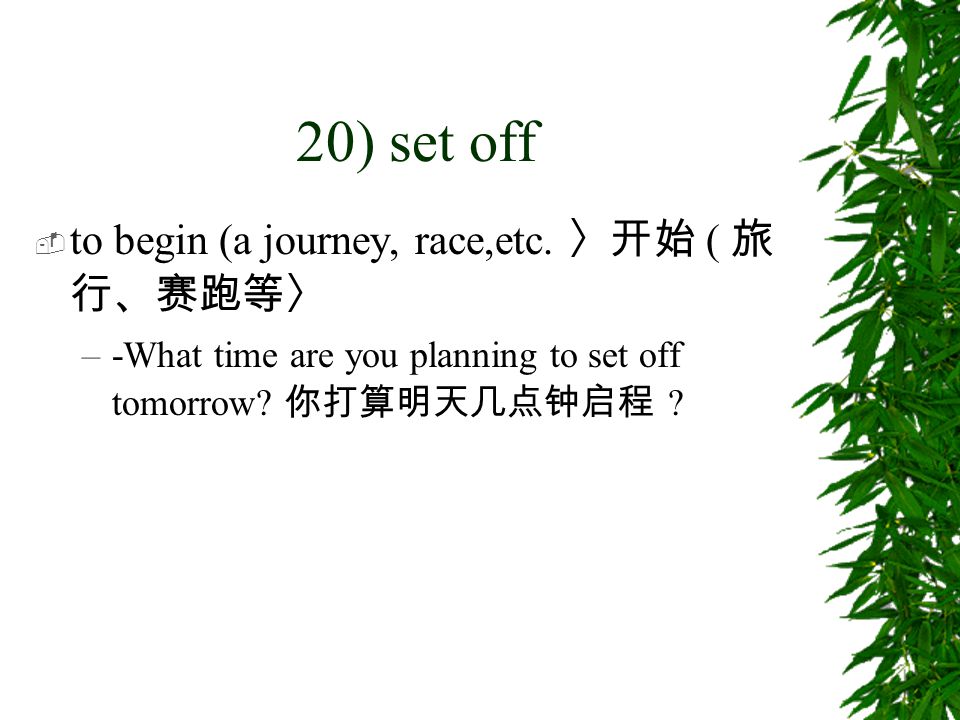 20) set off

to begin (a journey, race,etc. 〉开始 ( 旅行、赛跑等〉

– -What time are you planning to set off tomorrow? 你打算明天几点钟启程 ?